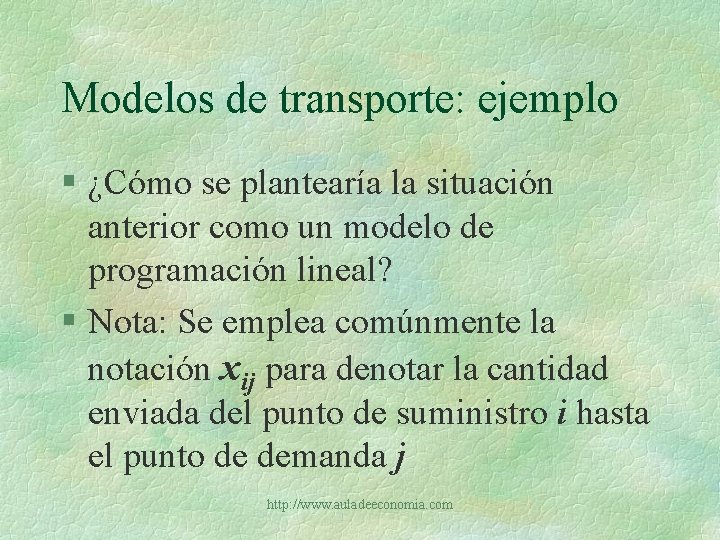 Modelos de transporte: ejemplo

§ ¿Cómo se plantearía la situación anterior como un modelo de programación lineal?

§ Nota: Se emplea comúnmente la notación $x_{ij}$ para denotar la cantidad enviada del punto de suministro $i$ hasta el punto de demanda $j$

http://www.auladeeconomia.com